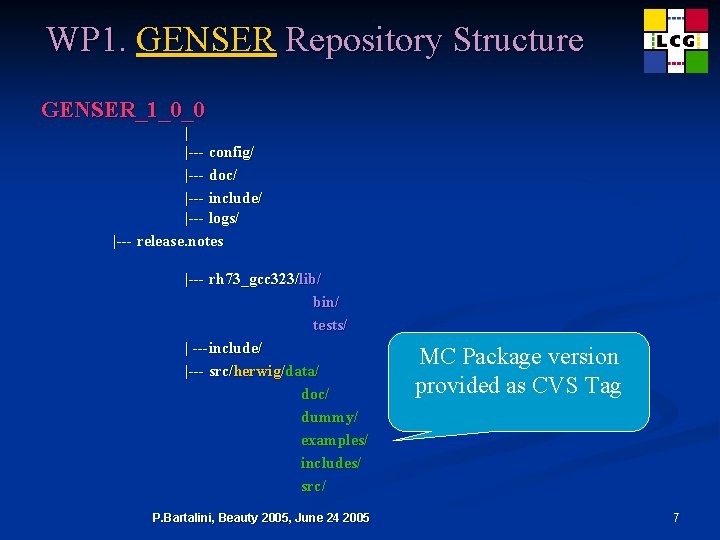 WP1. GENSER Repository Structure

LCG

GENSER_1_0_0
|
|--- config/
|--- doc/
|--- include/
|--- logs/
|--- release.notes

|--- rh73_gcc323/lib/
bin/
tests/
| ---include/
|--- src/herwig/data/
doc/
dummy/
examples/
includes/
src/

MC Package version provided as CVS Tag

P.Bartalini, Beauty 2005, June 24 2005

7